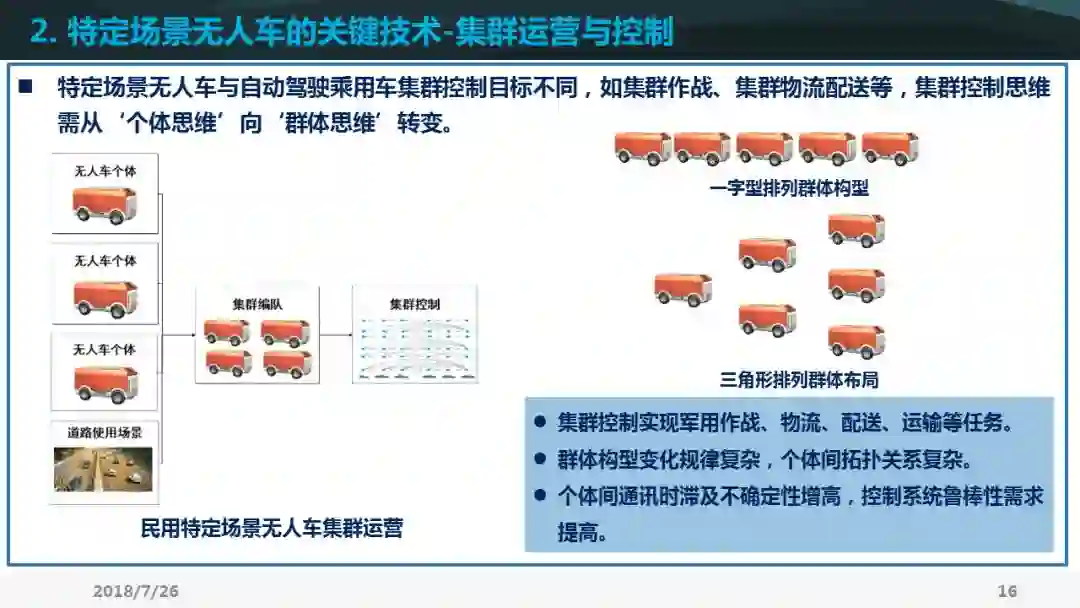 2. 特定场景无人车的关键技术-集群运营与控制

■ 特定场景无人车与自动驾驶乘用车集群控制目标不同，如集群作战、集群物流配送等，集群控制思维需从‘个体思维’向‘群体思维’转变。

无人车个体

无人车个体

无人车个体

道路使用场景

集群编队

集群控制

民用特定场景无人车集群运营

一字型排列群体构型

三角形排列群体布局

● 集群控制实现军用作战、物流、配送、运输等任务。
● 群体构型变化规律复杂，个体间拓扑关系复杂。
● 个体间通讯时滞及不确定性增高，控制系统鲁棒性需求提高。

2018/7/26

16